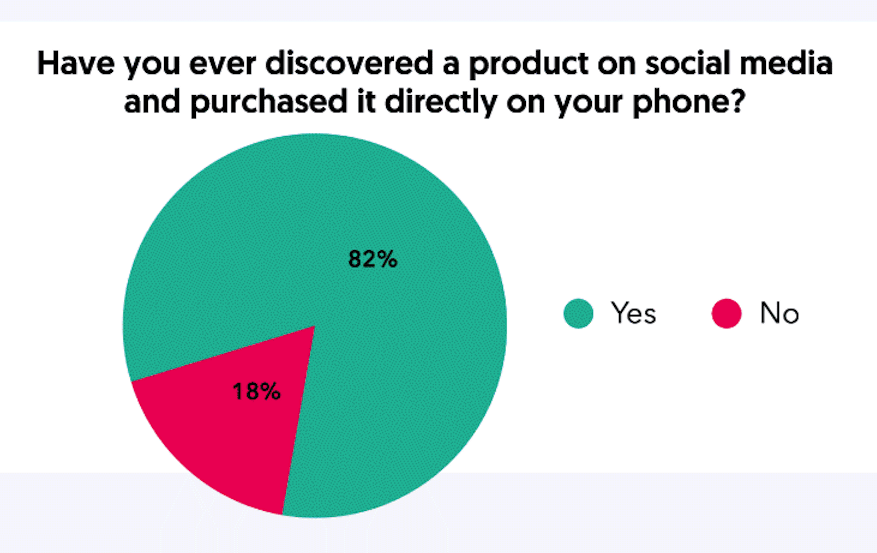 Have you ever discovered a product on social media and purchased it directly on your phone?

82%

18%

Yes

No